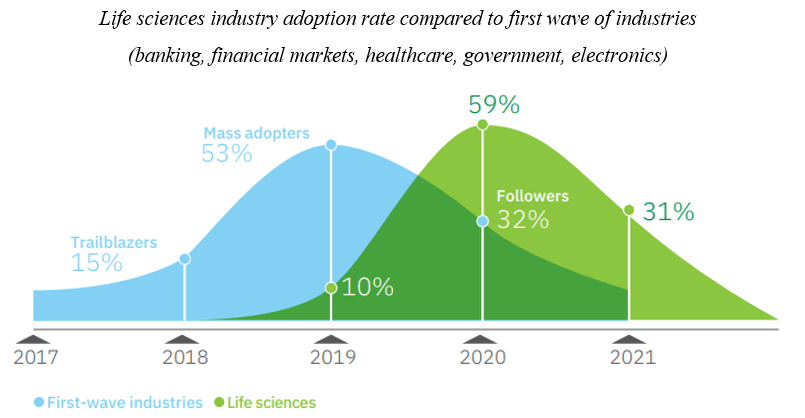 Life sciences industry adoption rate compared to first wave of industries (banking, financial markets, healthcare, government, electronics)

59%

Mass adopters
53%

Followers
32%

31%

Trailblazers
15%

10%

2017
2018
2019
2020
2021

First-wave industries
Life sciences